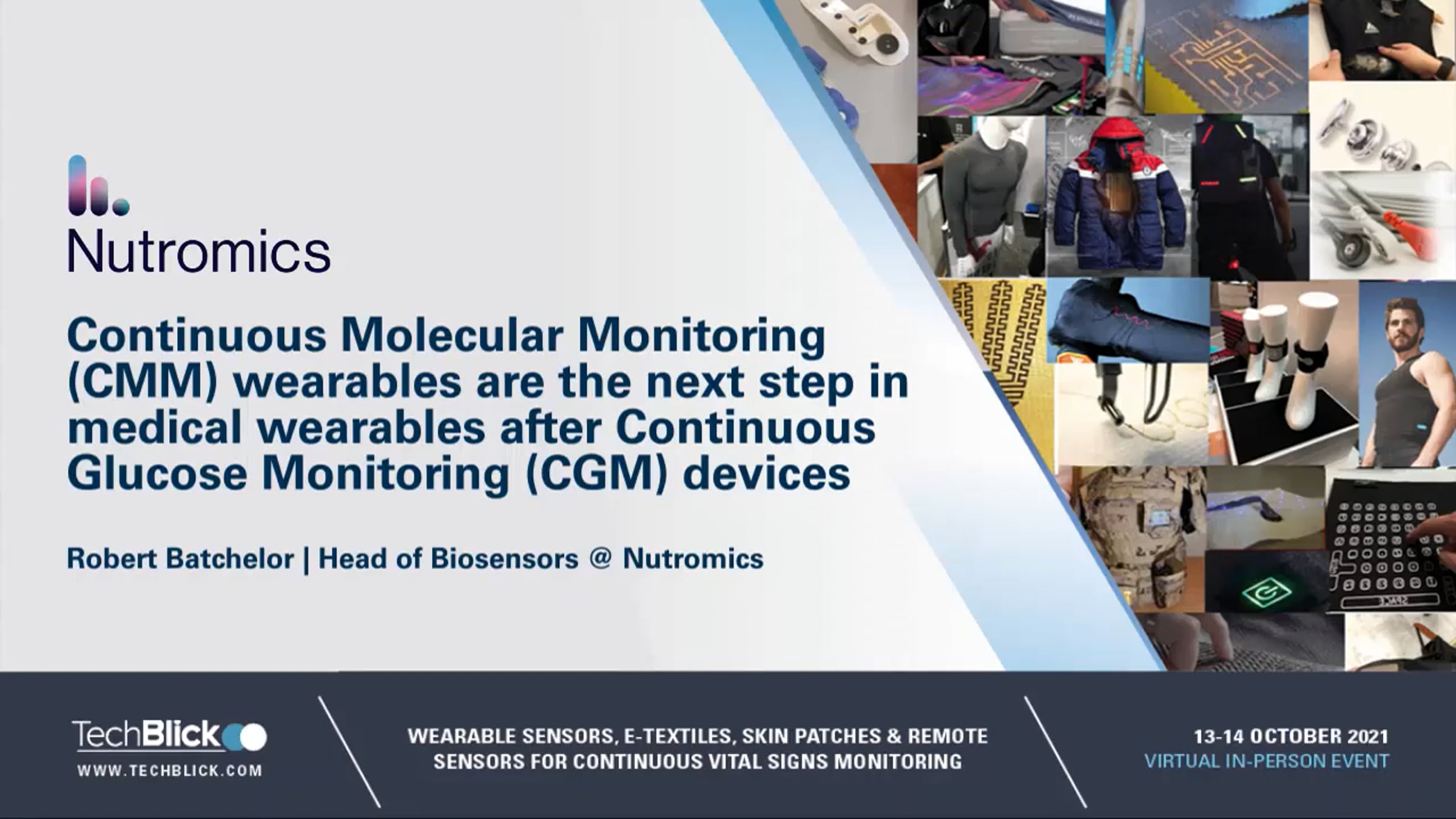 Nutromics

Continuous Molecular Monitoring (CMM) wearables are the next step in medical wearables after Continuous Glucose Monitoring (CGM) devices

Robert Batchelor | Head of Biosensors @ Nutromics

TechBlick

WWW.TECHBLICK.COM

WEARABLE SENSORS, E-TEXTILES, SKIN PATCHES & REMOTE SENSORS FOR CONTINUOUS VITAL SIGNS MONITORING

13-14 OCTOBER 2021
VIRTUAL IN-PERSON EVENT